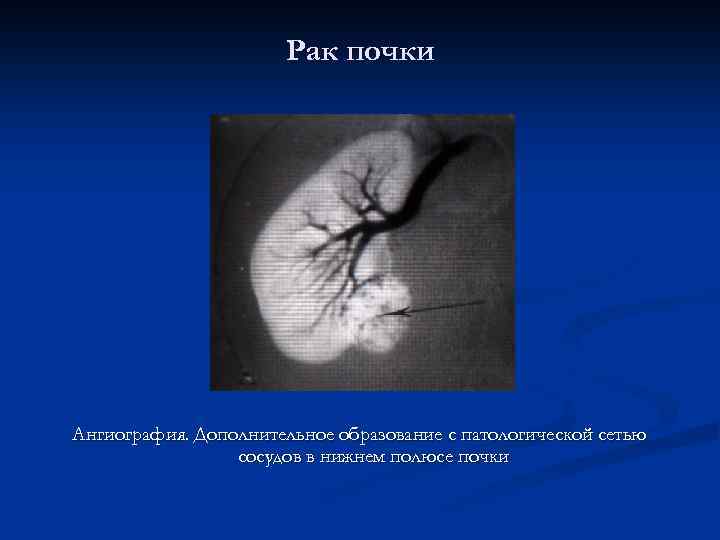 Рак почки

Ангиография. Дополнительное образование с патологической сетью сосудов в нижнем полюсе почки